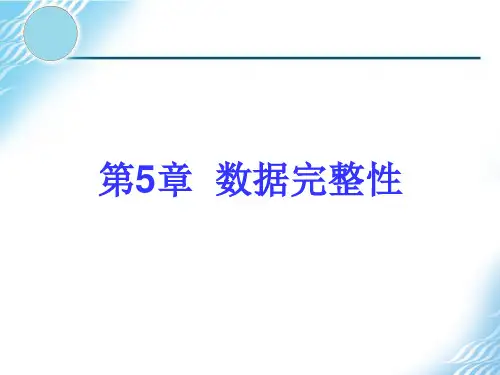 第5章 数据完整性